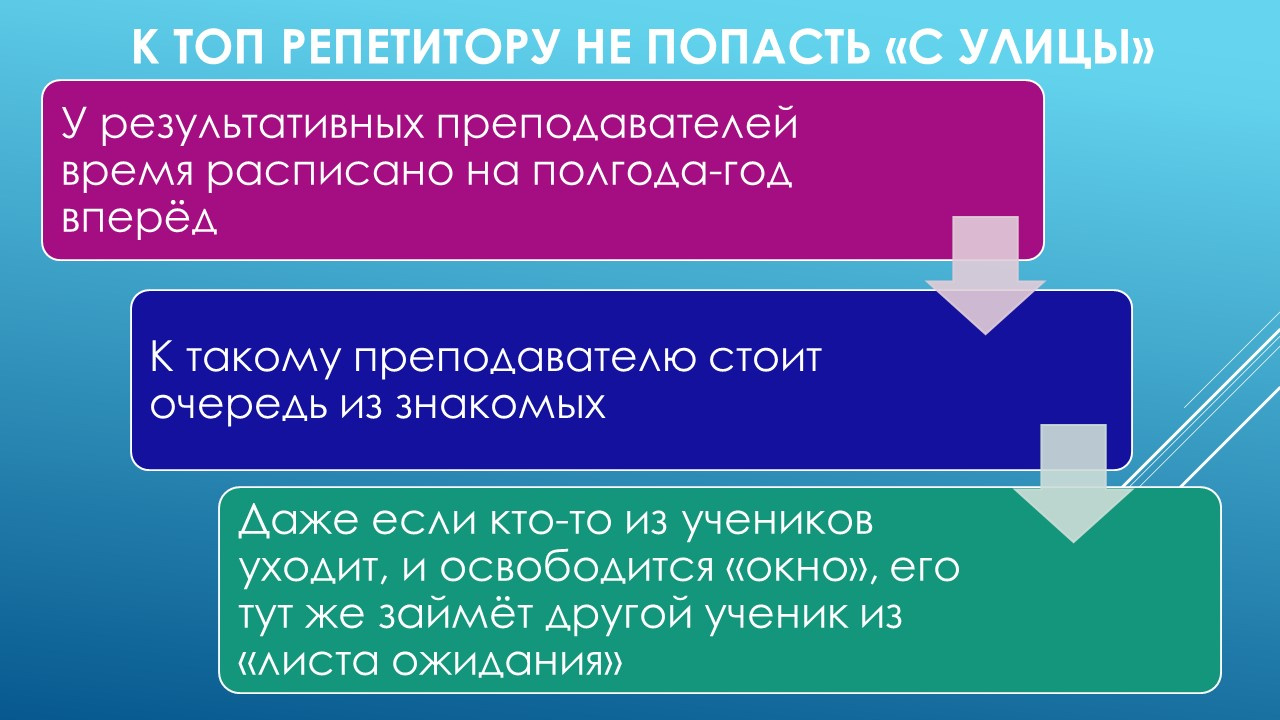 К ТОП РЕПЕТИТОРУ НЕ ПОПАСТЬ «С УЛИЦЫ»

У результативных преподавателей время расписано на полгода-год вперёд

К такому преподавателю стоит очередь из знакомых

Даже если кто-то из учеников уходит, и освободится «окно», его тут же займёт другой ученик из «листа ожидания»